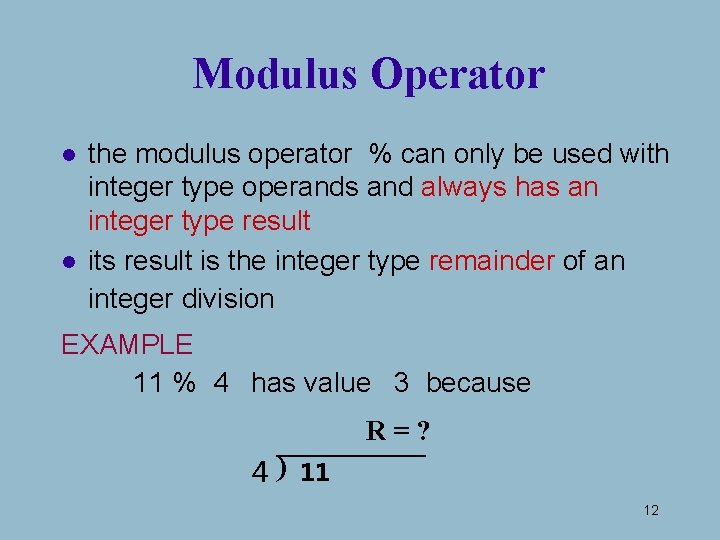 Modulus Operator

- the modulus operator % can only be used with integer type operands and always has an integer type result
- its result is the integer type remainder of an integer division

EXAMPLE

11 % 4 has value 3 because

R = ?

4 ) 11

12